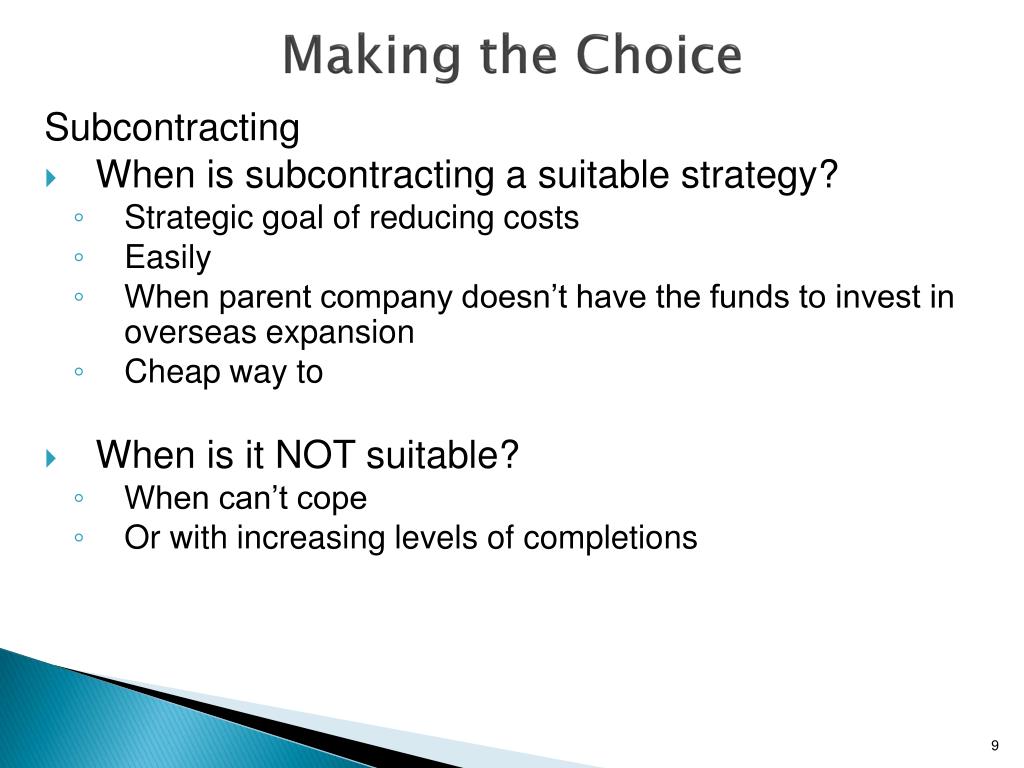 Making the Choice

Subcontracting

When is subcontracting a suitable strategy?

Strategic goal of reducing costs

Easily

When parent company doesn’t have the funds to invest in overseas expansion

Cheap way to

When is it NOT suitable?

When can’t cope

Or with increasing levels of completions

9